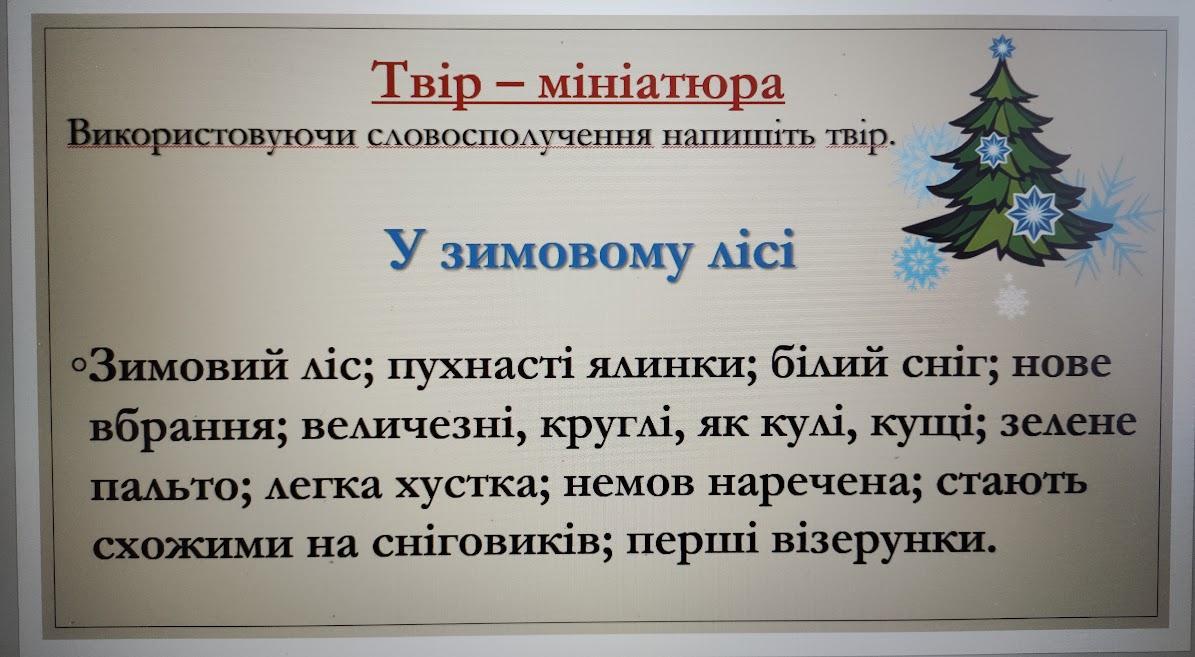 Твір – мініатюра

Використовуючи словосполучення напишіть твір.

У зимовому лісі

◦Зимовий ліс; пухнасті ялинки; білий сніг; нове вбрання; величезні, круглі, як кулі, кущі; зелене пальто; легка хустка; немов наречена; стають схожими на сніговиків; перші візерунки.